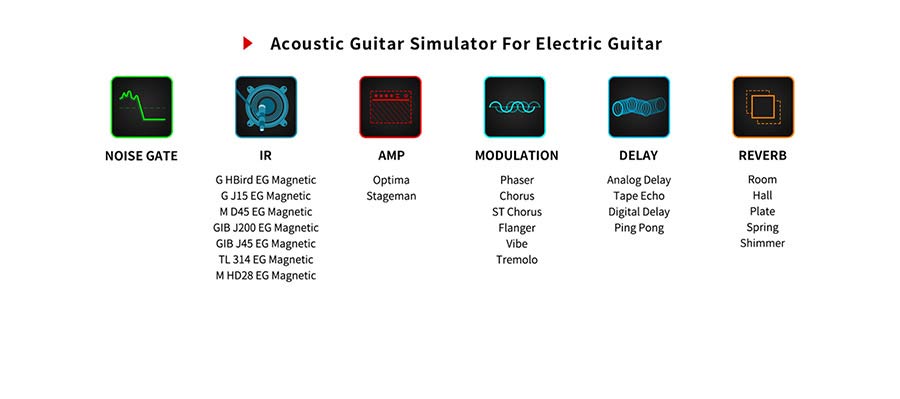 Acoustic Guitar Simulator For Electric Guitar

NOISE GATE

IR

G HBird EG Magnetic
G J15 EG Magnetic
M D45 EG Magnetic
GIB J200 EG Magnetic
GIB J45 EG Magnetic
TL 314 EG Magnetic
M HD28 EG Magnetic

AMP

Optima
Stageman

MODULATION

Phaser
Chorus
ST Chorus
Flanger
Vibe
Tremolo

DELAY

Analog Delay
Tape Echo
Digital Delay
Ping Pong

REVERB

Room
Hall
Plate
Spring
Shimmer